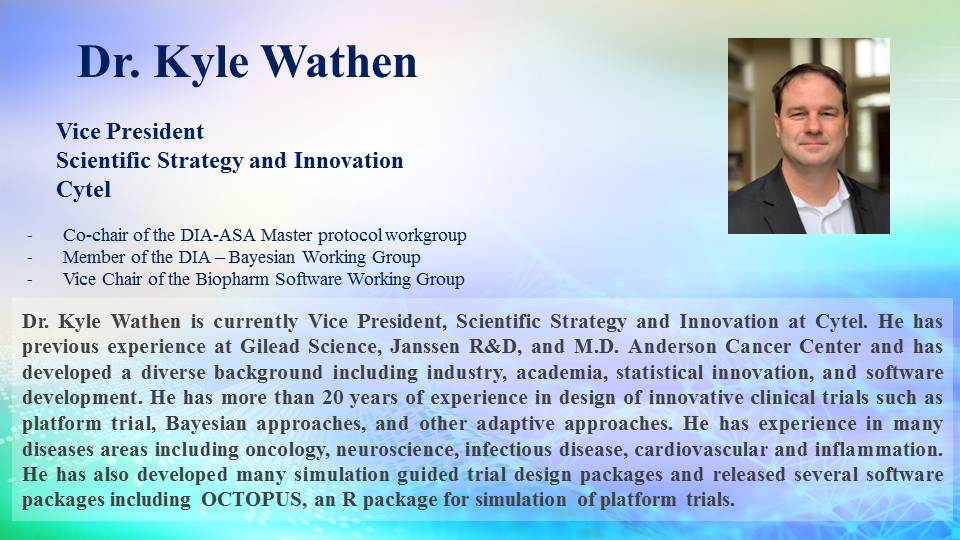 Dr. Kyle Wathen

Vice President
Scientific Strategy and Innovation
Cytel

- Co-chair of the DIA-ASA Master protocol workgroup
- Member of the DIA – Bayesian Working Group
- Vice Chair of the Biopharm Software Working Group

Dr. Kyle Wathen is currently Vice President, Scientific Strategy and Innovation at Cytel. He has previous experience at Gilead Science, Janssen R&D, and M.D. Anderson Cancer Center and has developed a diverse background including industry, academia, statistical innovation, and software development. He has more than 20 years of experience in design of innovative clinical trials such as platform trial, Bayesian approaches, and other adaptive approaches. He has experience in many diseases areas including oncology, neuroscience, infectious disease, cardiovascular and inflammation. He has also developed many simulation guided trial design packages and released several software packages including OCTOPUS, an R package for simulation of platform trials.